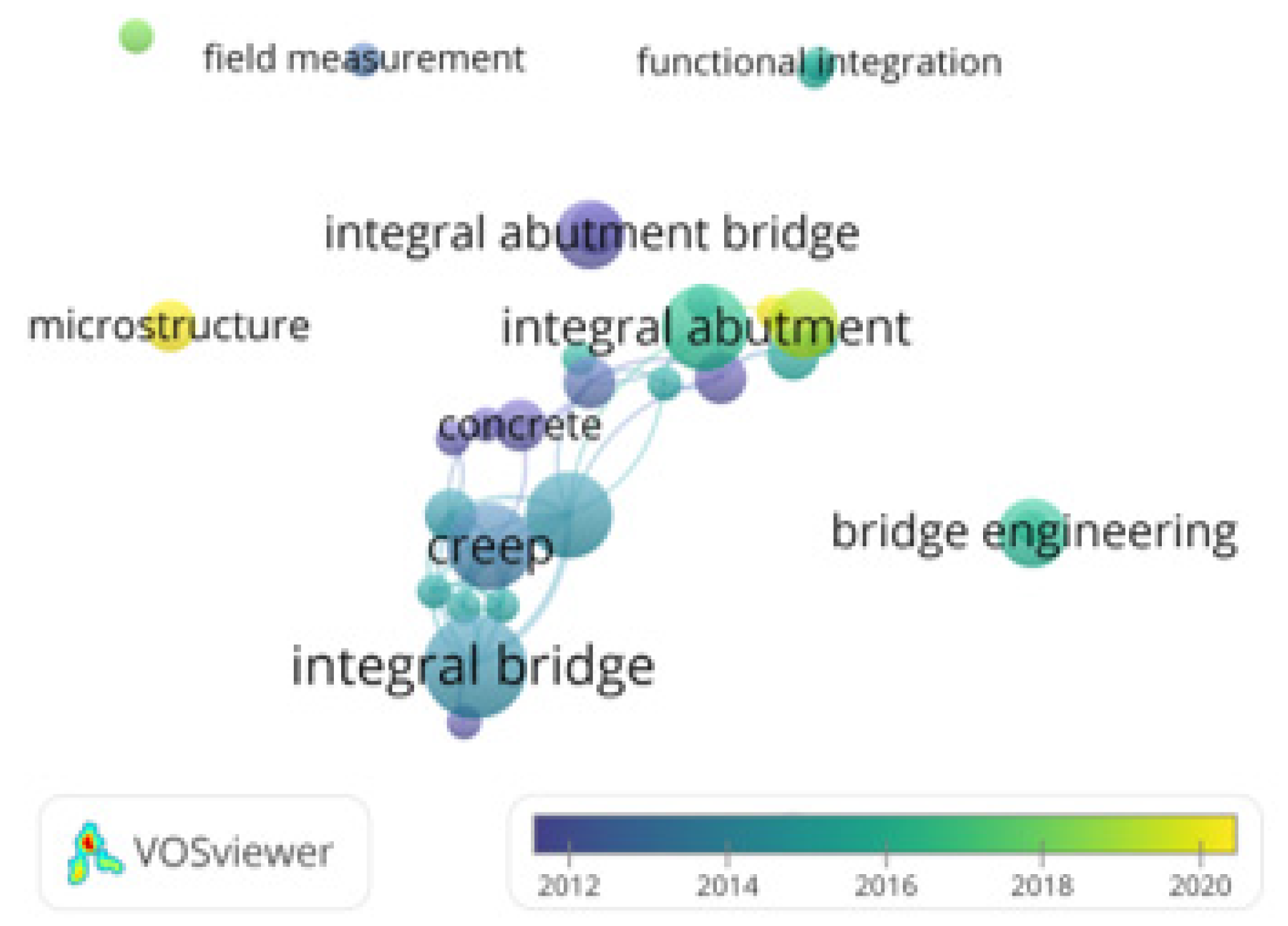 field measurement
functional integration
integral abutment bridge
microstructure
integral abutment
concrete
creep
bridge engineering
integral bridge
VOSviewer
2012
2014
2016
2018
2020